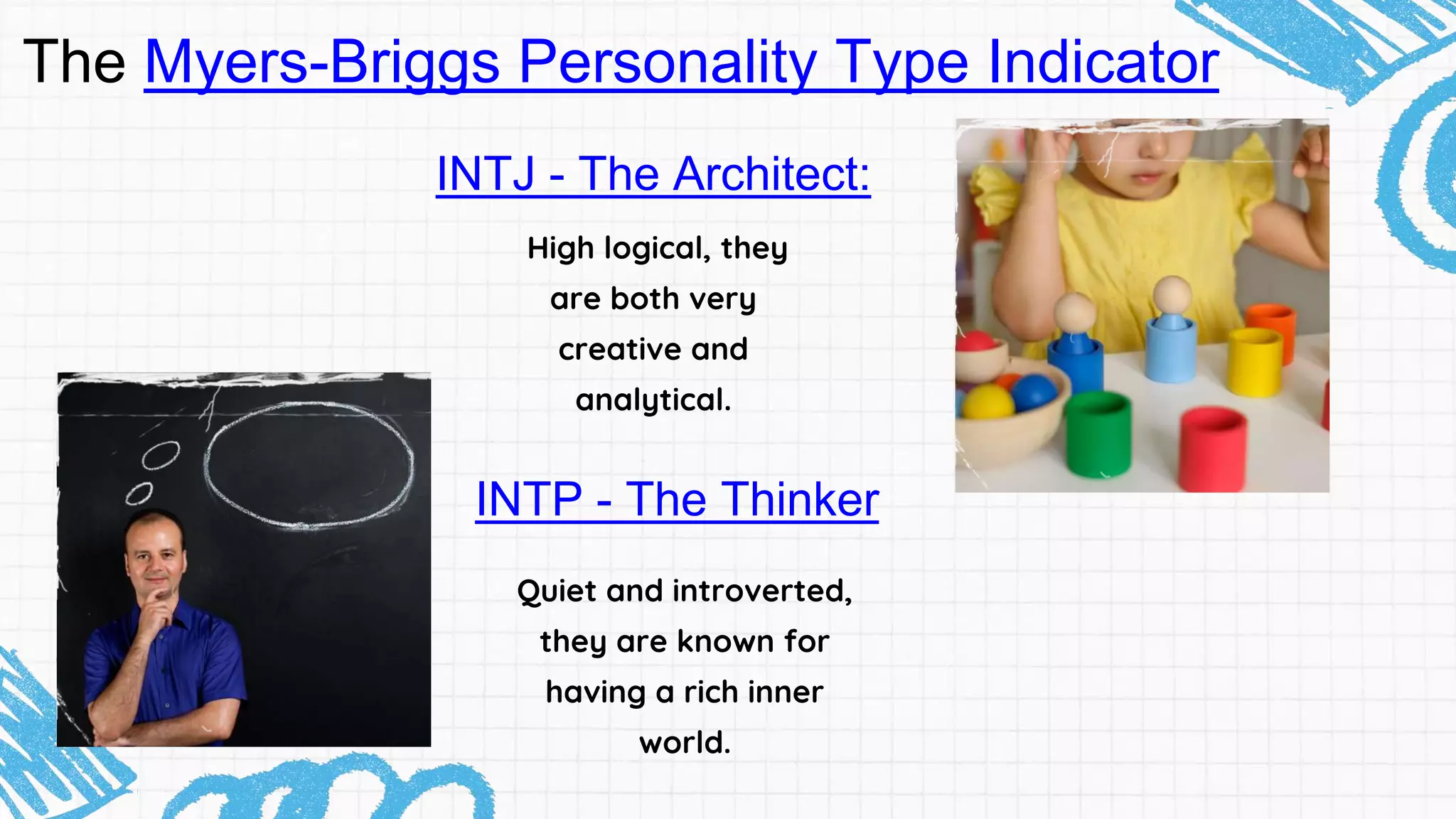 The Myers-Briggs Personality Type Indicator

INTJ - The Architect:

High logical, they are both very creative and analytical.

INTP - The Thinker

Quiet and introverted, they are known for having a rich inner world.